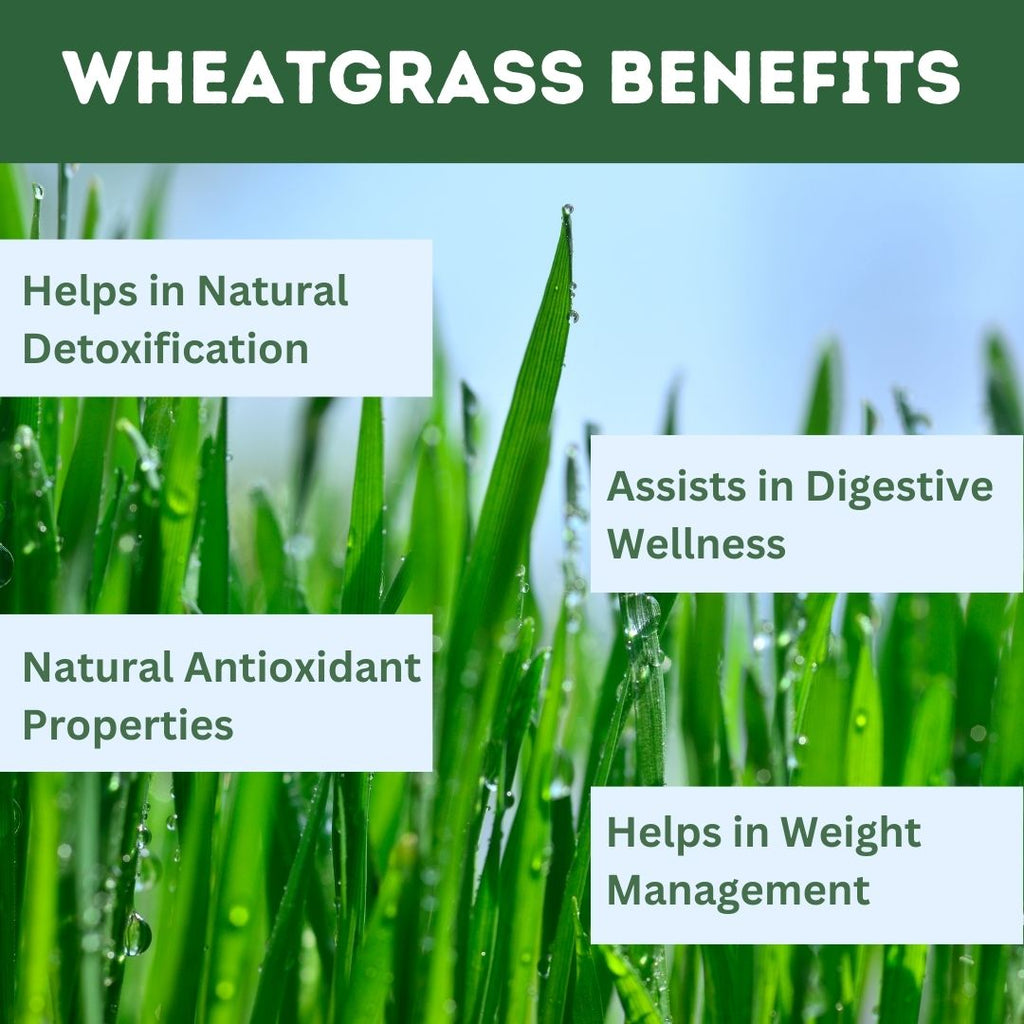 WHEATGRASS BENEFITS

Helps in Natural Detoxification

Assists in Digestive Wellness

Natural Antioxidant Properties

Helps in Weight Management